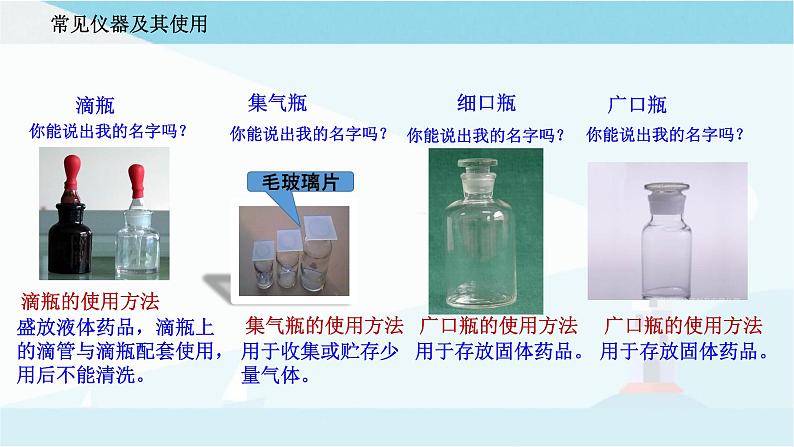 常见仪器及其使用

滴瓶
你能说出我的名字吗？

滴瓶的使用方法
盛放液体药品，滴瓶上的滴管与滴瓶配套使用，用后不能清洗。

集气瓶
你能说出我的名字吗？

毛玻璃片

集气瓶的使用方法
用于收集或贮存少量气体。

细口瓶
你能说出我的名字吗？

广口瓶的使用方法
用于存放固体药品。

广口瓶
你能说出我的名字吗？

广口瓶的使用方法
用于存放固体药品。